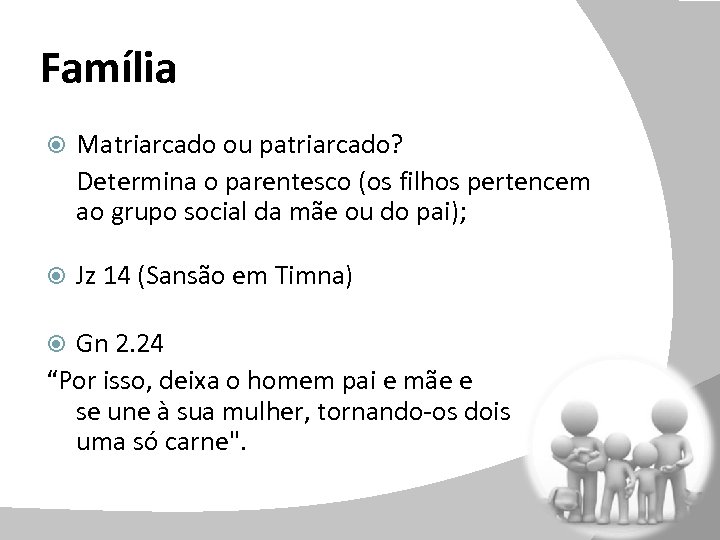 Família

Matriarcado ou patriarcado?

Determina o parentesco (os filhos pertencem ao grupo social da mãe ou do pai);

Jz 14 (Sansão em Timna)

Gn 2.24

“Por isso, deixa o homem pai e mãe e se une à sua mulher, tornando-os dois uma só carne".